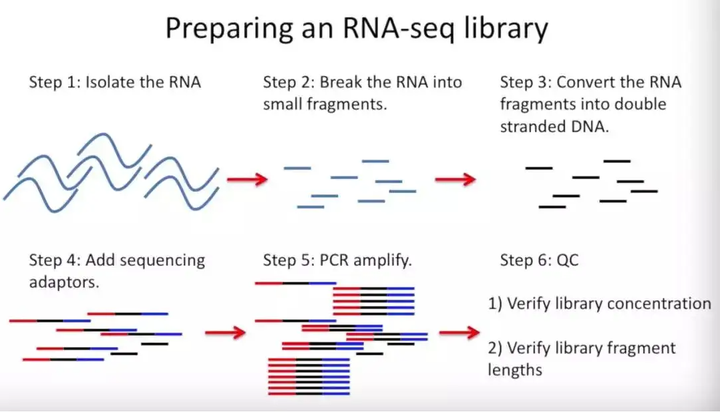 Preparing an RNA-seq library

Step 1: Isolate the RNA

Step 2: Break the RNA into small fragments.

Step 3: Convert the RNA fragments into double stranded DNA.

Step 4: Add sequencing adaptors.

Step 5: PCR amplify.

Step 6: QC

1) Verify library concentration

2) Verify library fragment lengths